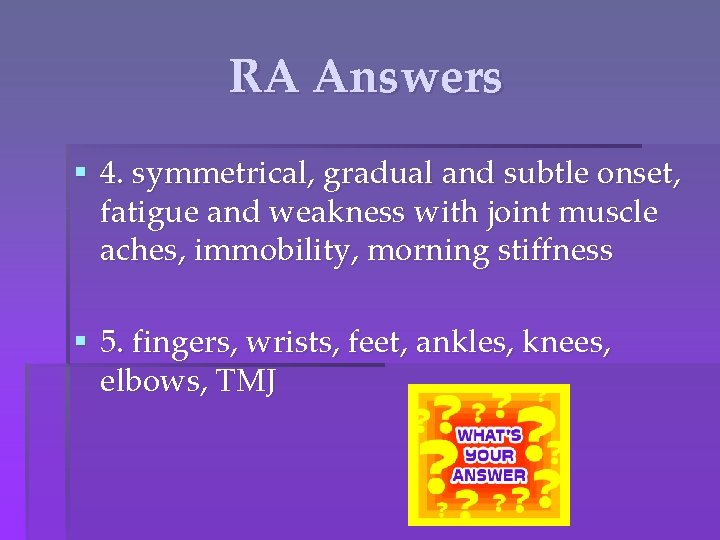 RA Answers

4. symmetrical, gradual and subtle onset, fatigue and weakness with joint muscle aches, immobility, morning stiffness

5. fingers, wrists, feet, ankles, knees, elbows, TMJ

WHAT'S YOUR ANSWER